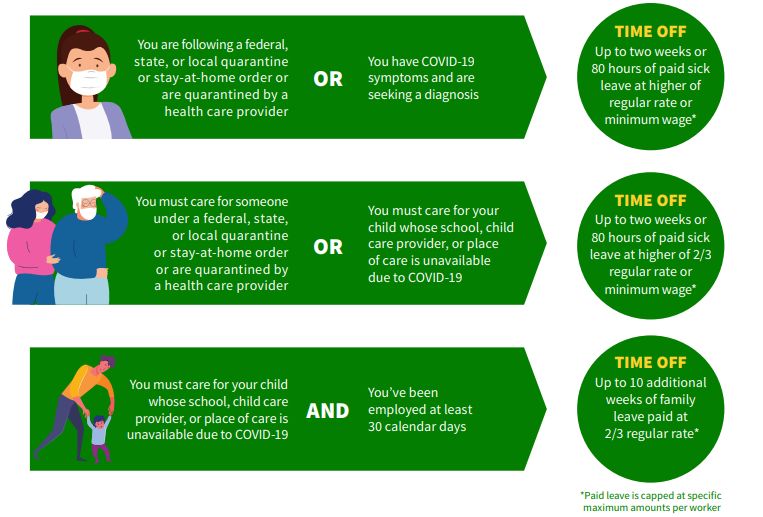 You are following a federal, state, or local quarantine or stay-at-home order or are quarantined by a health care provider

OR

You have COVID-19 symptoms and are seeking a diagnosis

TIME OFF
Up to two weeks or 80 hours of paid sick leave at higher of regular rate or minimum wage*

You must care for someone under a federal, state, or local quarantine or stay-at-home order or are quarantined by a health care provider

OR

You must care for your child whose school, child care provider, or place of care is unavailable due to COVID-19

TIME OFF
Up to two weeks or 80 hours of paid sick leave at higher of 2/3 regular rate or minimum wage*

You must care for your child whose school, child care provider, or place of care is unavailable due to COVID-19

AND

You've been employed at least 30 calendar days

TIME OFF
Up to 10 additional weeks of family leave paid at 2/3 regular rate*

*Paid leave is capped at specific maximum amounts per worker